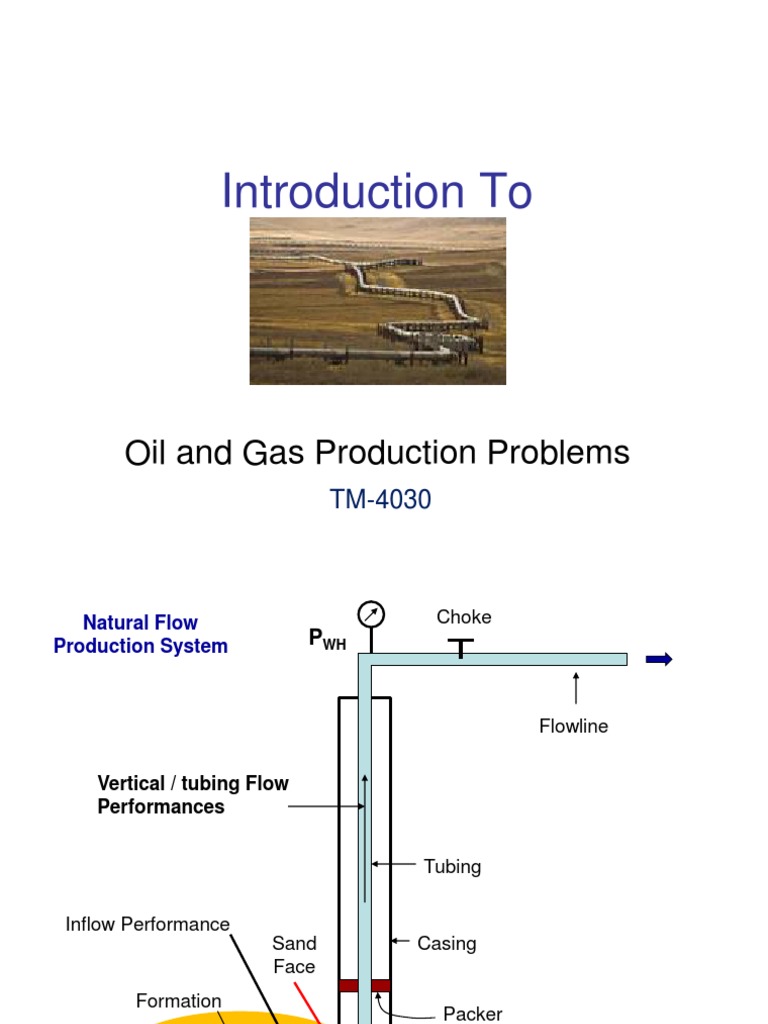 Introduction To

Oil and Gas Production Problems

TM-4030

Natural Flow Production System

$P_{WH}$

Choke

Flowline

Vertical / tubing Flow Performances

Tubing

Inflow Performance

Sand Face

Casing

Formation

Packer